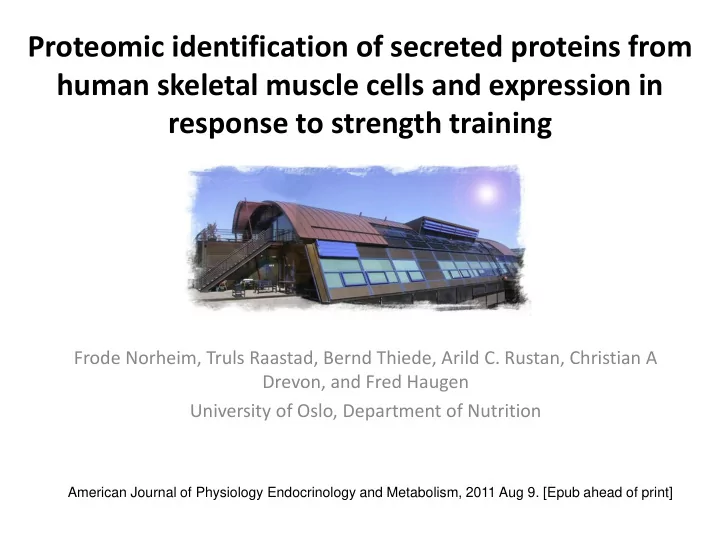 Proteomic identification of secreted proteins from human skeletal muscle cells and expression in response to strength training

Frode Norheim, Truls Raastad, Bernd Thiede, Arild C. Rustan, Christian A Drevon, and Fred Haugen

University of Oslo, Department of Nutrition

American Journal of Physiology Endocrinology and Metabolism, 2011 Aug 9. [Epub ahead of print]